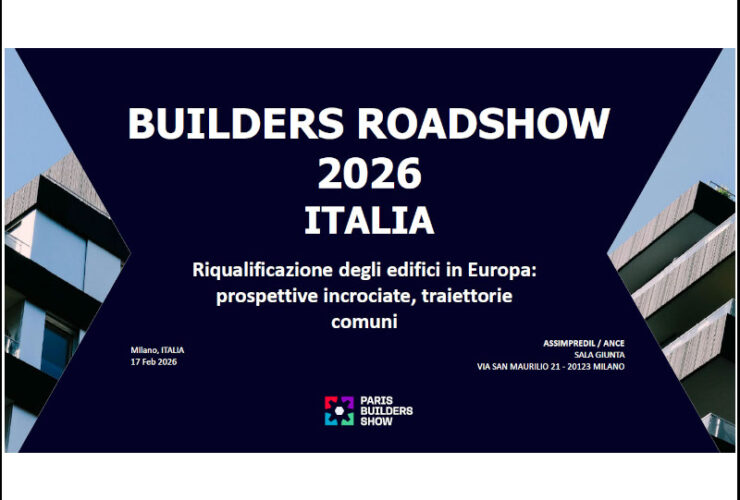 BUILDERS ROADSHOW
2026
ITALIA

Riqualificazione degli edifici in Europa: prospettive incrociate, traiettorie comuni

Milano, ITALIA
17 Feb 2026

ASSIMPREDIL / ANCE
SALA GIUNTA
VIA SAN MAURILIO 21 - 20123 MILANO

PARIS
BUILDERS
SHOW